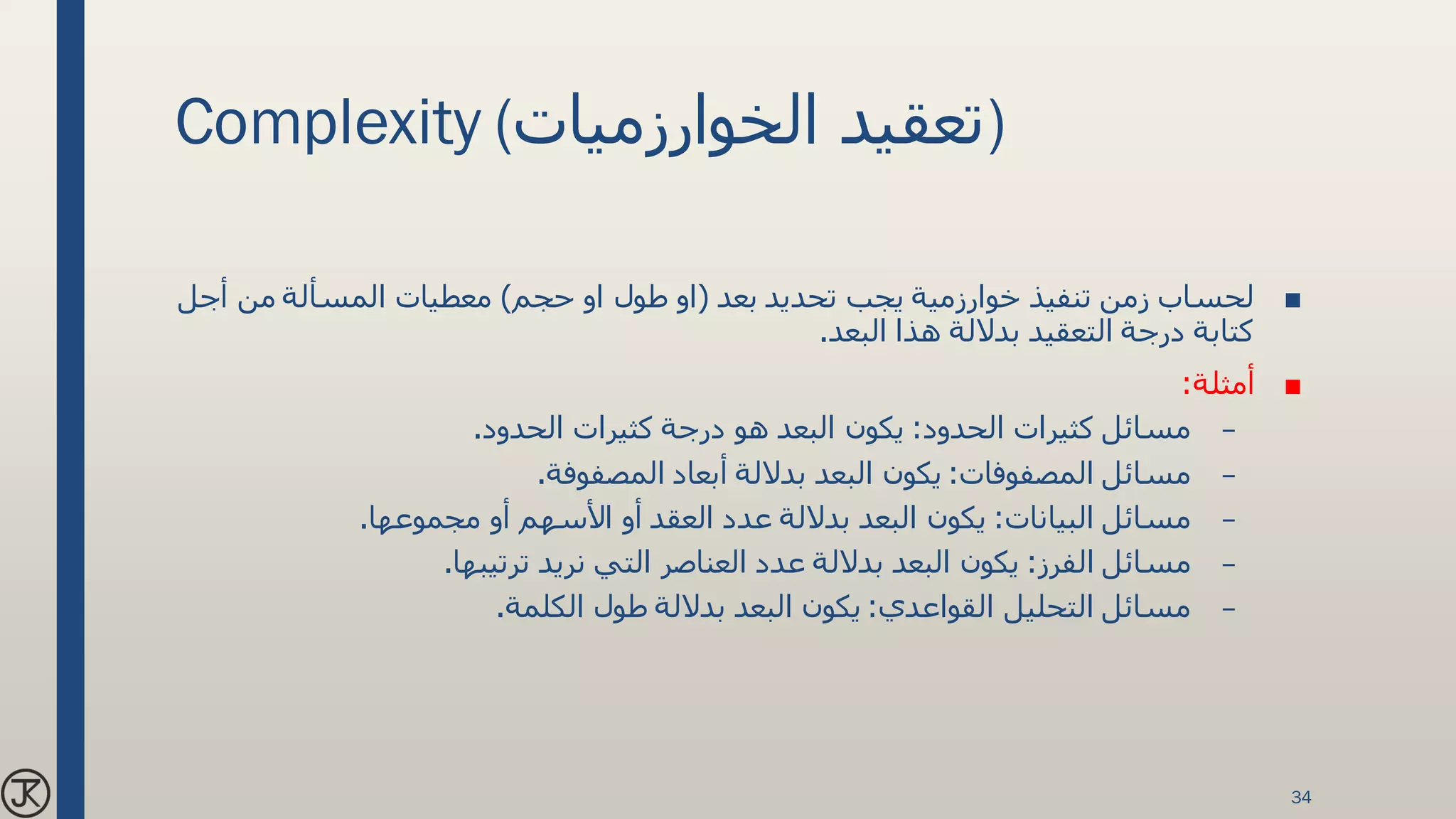 Complexity (تعقيد الخوارزميات)

▪ لحساب زمن تنفيذ خوارزمية يجب تحديد بعد (او طول او حجم) معطيات المسألة من أجل كتابة درجة التعقيد بدلالة هذا البعد.

▪ أمثلة:

– مسائل كثيرات الحدود: يكون البعد هو درجة كثيرات الحدود.

– مسائل المصفوفات: يكون البعد بدلالة أبعاد المصفوفة.

– مسائل البيانات: يكون البعد بدلالة عدد العقد أو الأسهم أو مجموعها.

– مسائل الفرز: يكون البعد بدلالة عدد العناصر التي نريد ترتيبها.

– مسائل التحليل القواعدي: يكون البعد بدلالة طول الكلمة.

JK

34